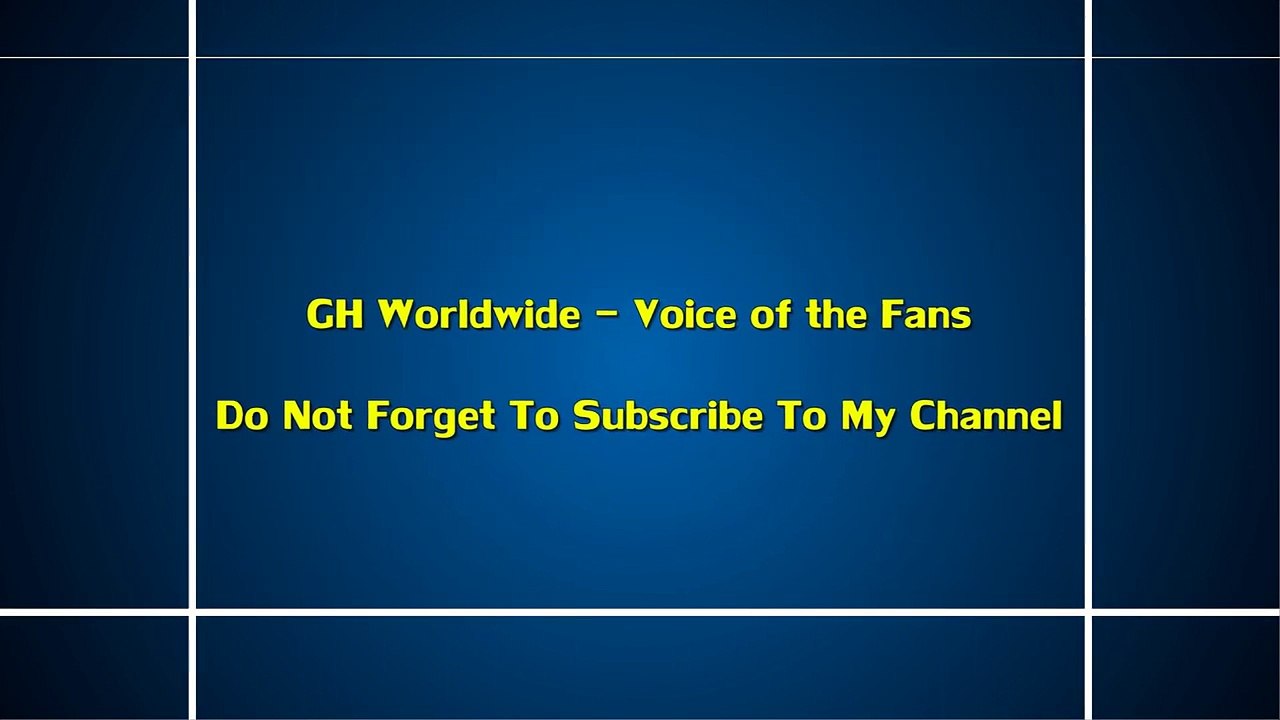 GH Worldwide - Voice of the Fans

Do Not Forget To Subscribe To My Channel